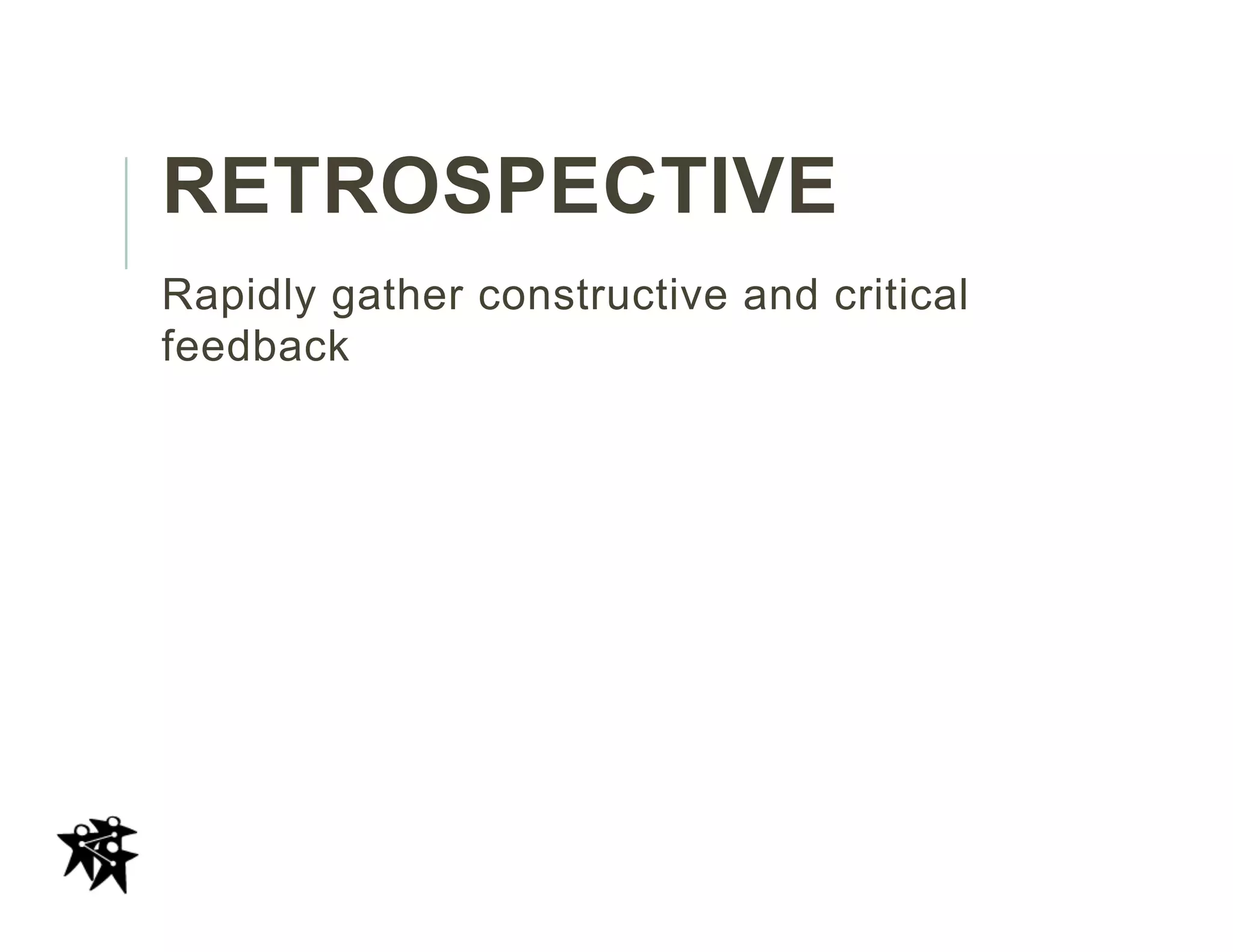 RETROSPECTIVE

Rapidly gather constructive and critical feedback